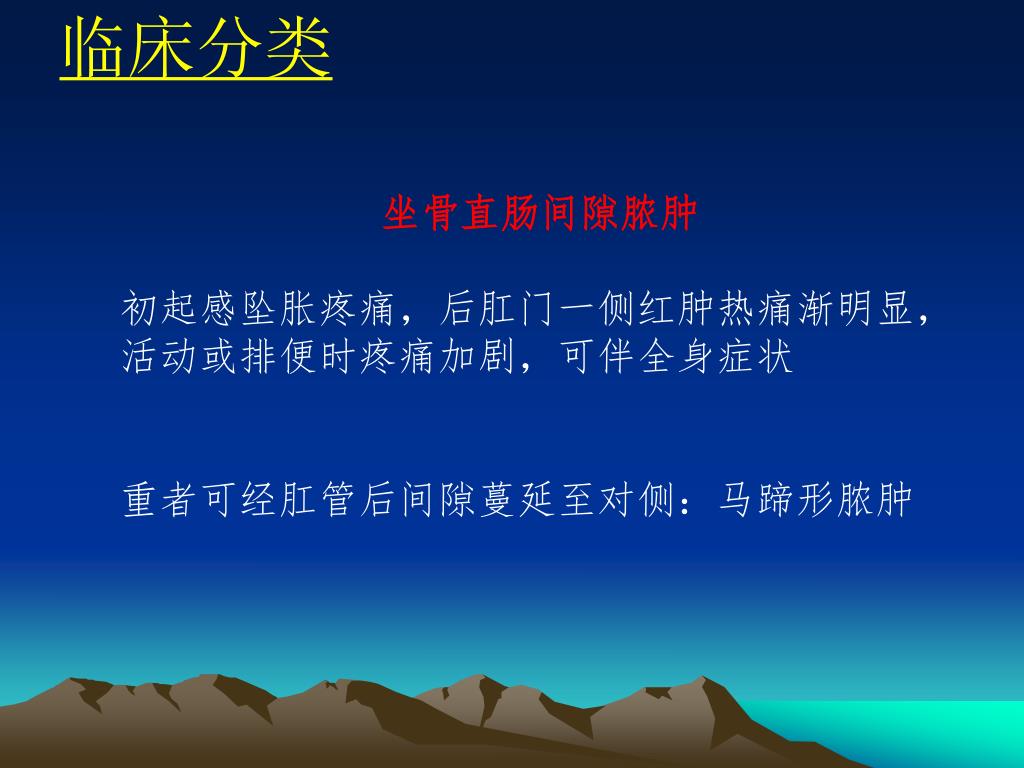 临床分类

坐骨直肠间隙脓肿

初起感坠胀疼痛，后肛门一侧红肿热痛渐明显，活动或排便时疼痛加剧，可伴全身症状

重者可经肛管后间隙蔓延至对侧：马蹄形脓肿